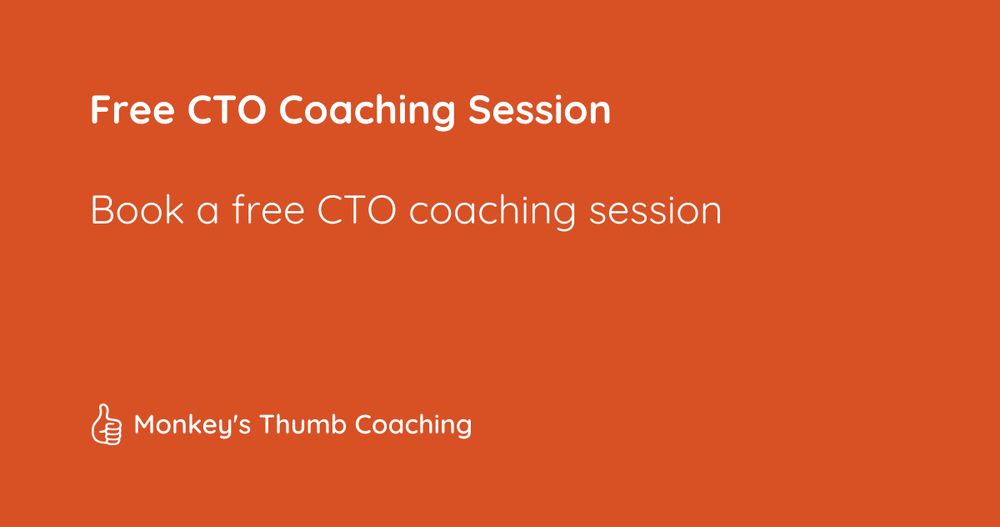 Free CTO Coaching Session

Book a free CTO coaching session

Monkey's Thumb Coaching